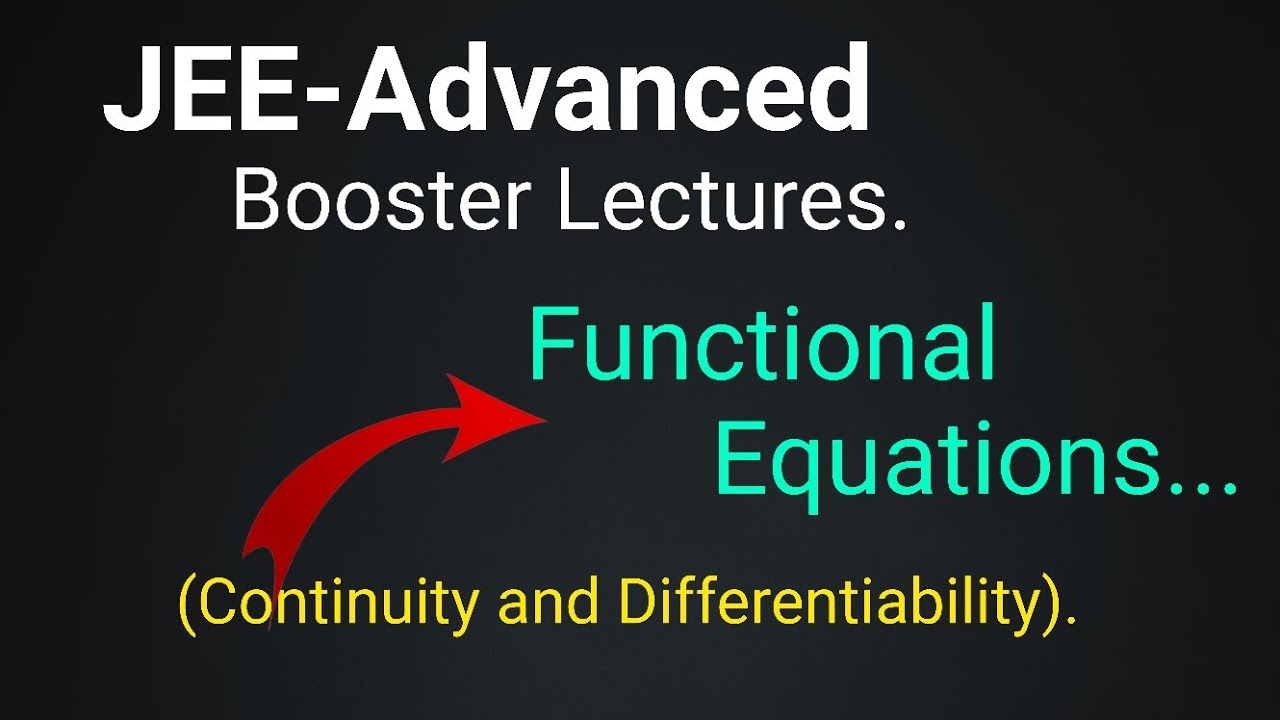 JEE-Advanced
Booster Lectures.

Functional
Equations...

(Continuity and Differentiability).